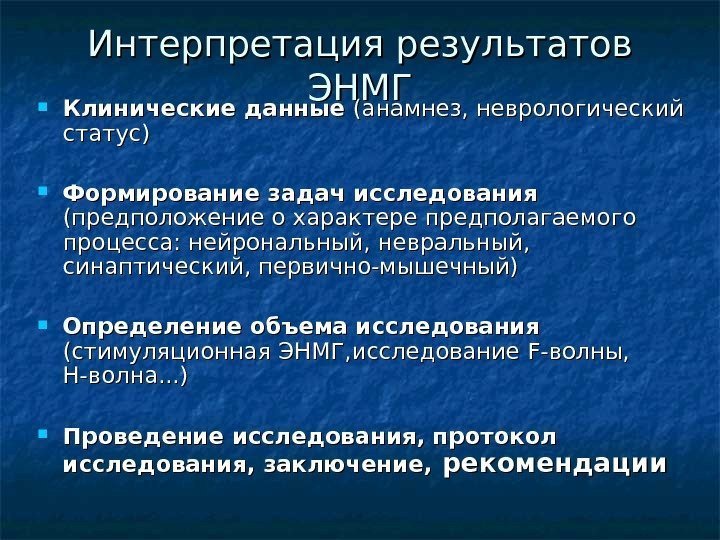 Интерпретация результатов ЭНМГ

Клинические данные (анамнез, неврологический статус)

Формирование задач исследования (предположение о характере предполагаемого процесса: нейрональный, невральный, синаптический, первично-мышечный)

Определение объема исследования (стимуляционная ЭНМГ,исследование F-волны, Н-волна...)

Проведение исследования, протокол исследования, заключение, рекомендации